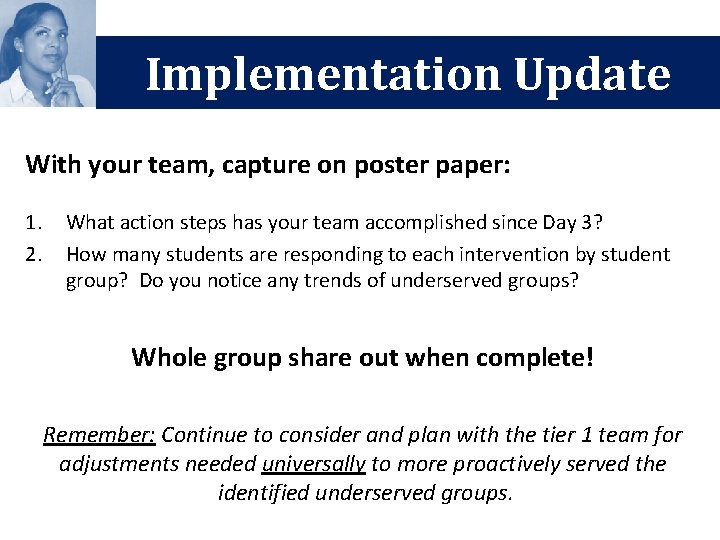 Implementation Update

With your team, capture on poster paper:

1. What action steps has your team accomplished since Day 3?
2. How many students are responding to each intervention by student group? Do you notice any trends of underserved groups?

Whole group share out when complete!

Remember: Continue to consider and plan with the tier 1 team for adjustments needed universally to more proactively served the identified underserved groups.